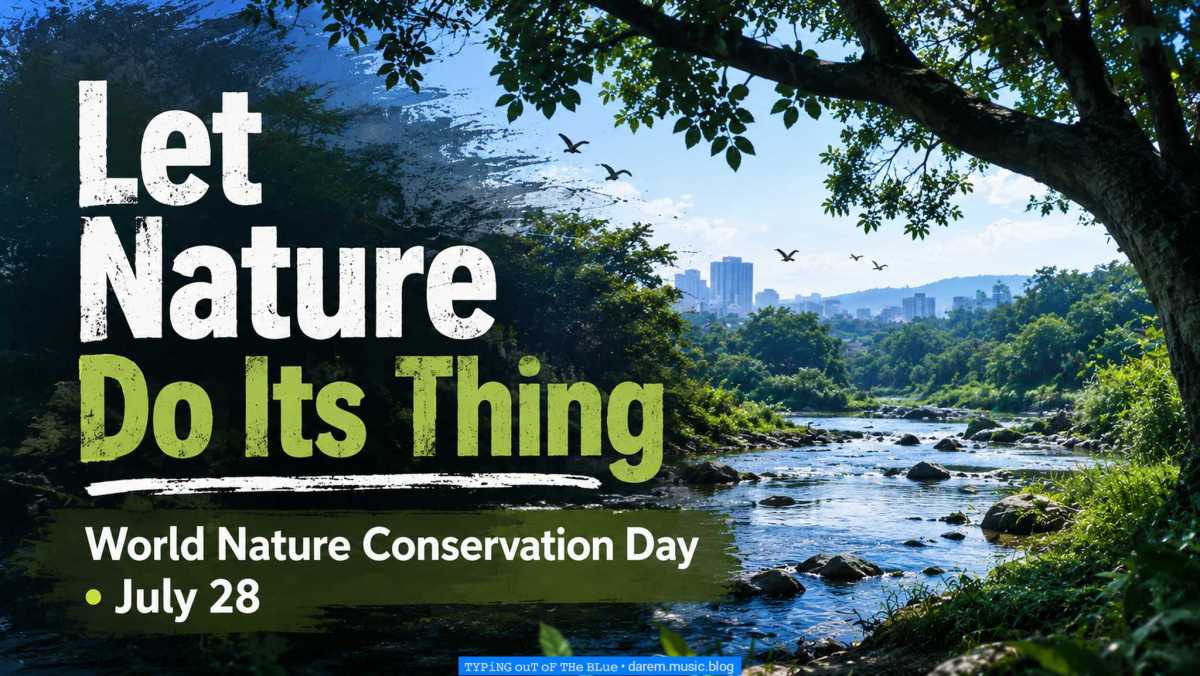 Let Nature Do Its Thing

World Nature Conservation Day
• July 28

TYPiNG ouT oF THe BLue • darem.music.blog